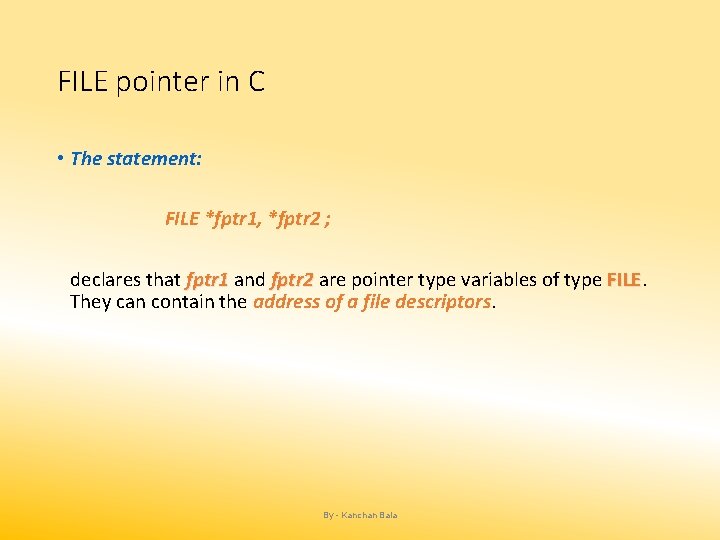 FILE pointer in C

• The statement:

FILE *fptr1, *fptr2 ;

declares that fptr1 and fptr2 are pointer type variables of type FILE. They can contain the address of a file descriptors.

By - Kanchan Bala